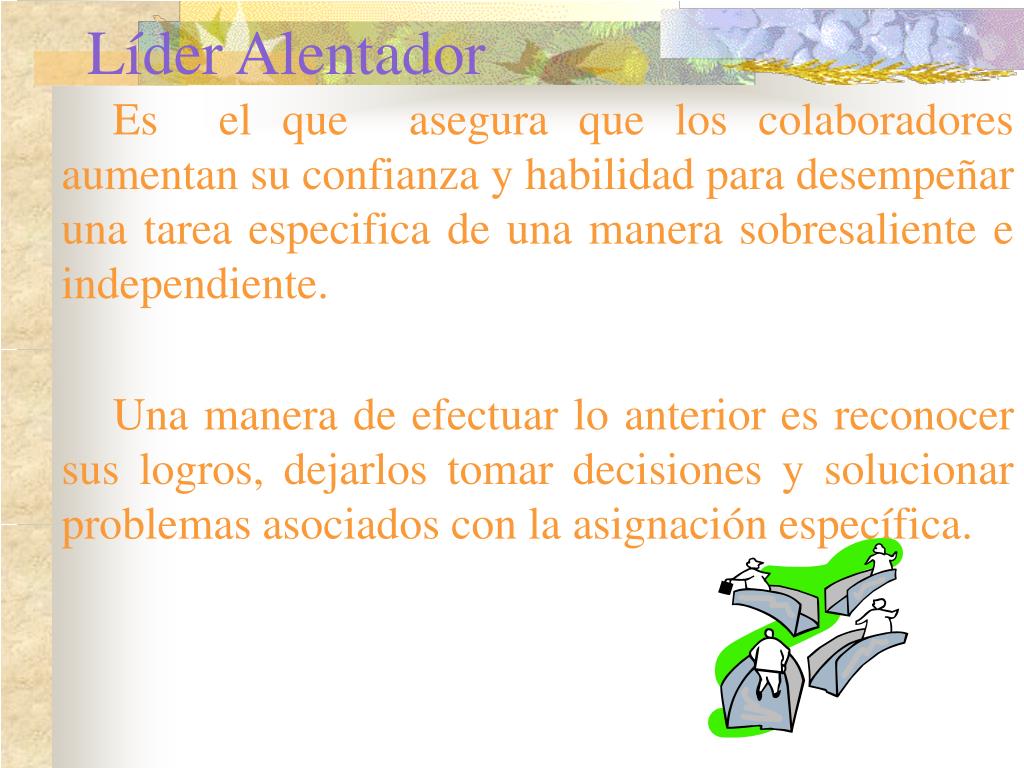 Líder Alentador

Es el que asegura que los colaboradores aumentan su confianza y habilidad para desempeñar una tarea especifica de una manera sobresaliente e independiente.

Una manera de efectuar lo anterior es reconocer sus logros, dejarlos tomar decisiones y solucionar problemas asociados con la asignación específica.